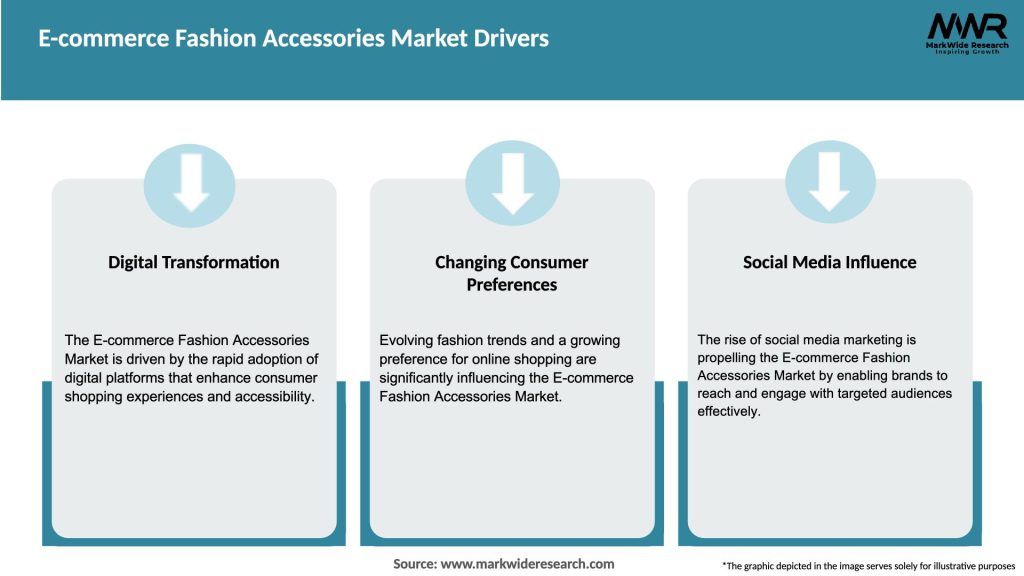 E-commerce Fashion Accessories Market Drivers

MWR
MarkWide Research
Inspiring Growth

Digital Transformation

The E-commerce Fashion Accessories Market is driven by the rapid adoption of digital platforms that enhance consumer shopping experiences and accessibility.

Changing Consumer Preferences

Evolving fashion trends and a growing preference for online shopping are significantly influencing the E-commerce Fashion Accessories Market.

Social Media Influence

The rise of social media marketing is propelling the E-commerce Fashion Accessories Market by enabling brands to reach and engage with targeted audiences effectively.

Source: www.markwideresearch.com

*The graphic depicted in the image serves solely for illustrative purposes